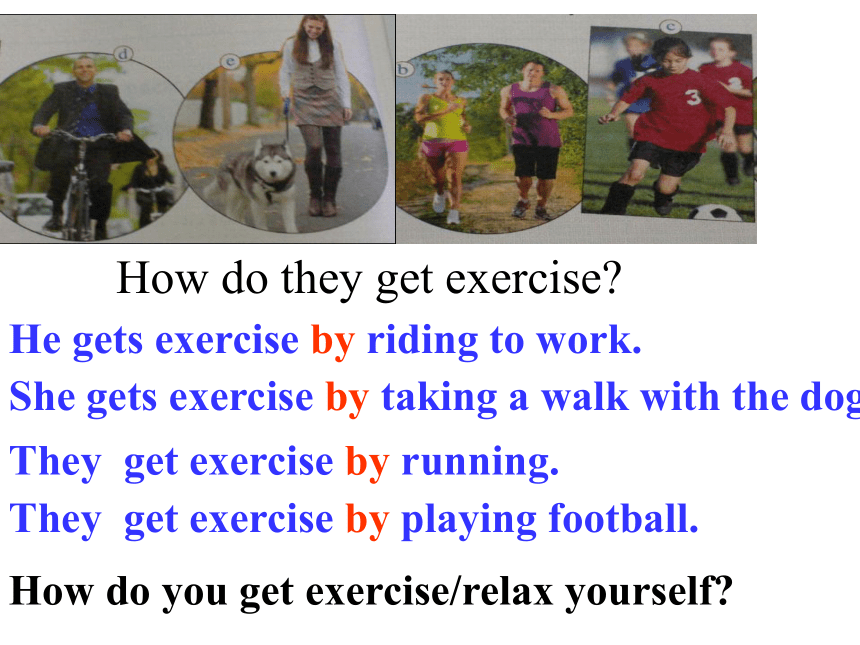 d e b c 3

How do they get exercise?

He gets exercise by riding to work.

She gets exercise by taking a walk with the dog

They get exercise by running.

They get exercise by playing football.

How do you get exercise/relax yourself?